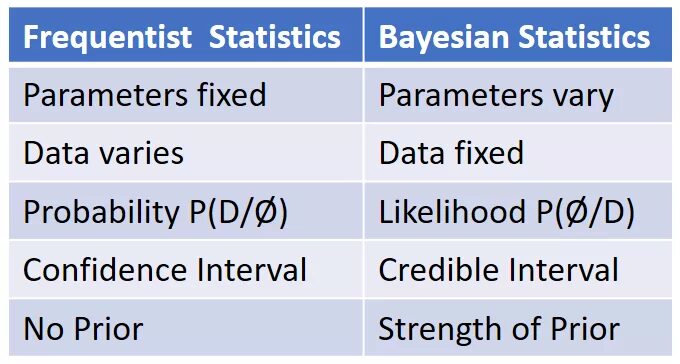 | Frequentist Statistics | Bayesian Statistics |
|---|---|
| Parameters fixed | Parameters vary |
| Data varies | Data fixed |
| Probability P(D/Ø) | Likelihood P(Ø/D) |
| Confidence Interval | Credible Interval |
| No Prior | Strength of Prior |